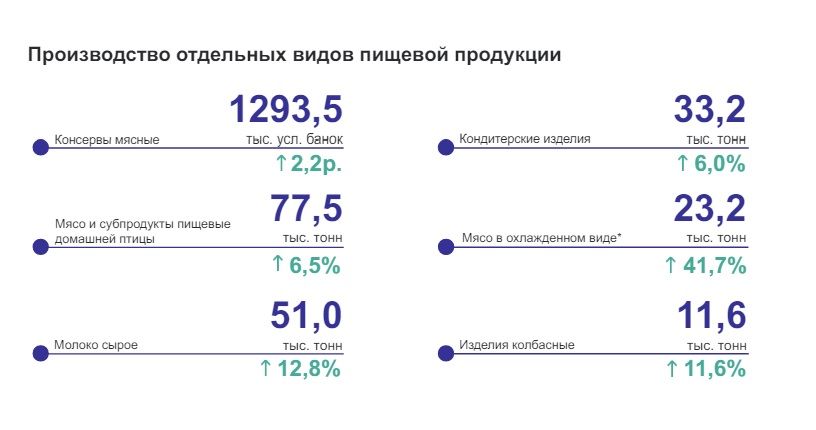 Производство отдельных видов пищевой продукции

Консервы мясные
1293,5
тыс. усл. банок
↑ 2,2р.

Мясо и субпродукты пищевые домашней птицы
77,5
тыс. тонн
↑ 6,5%

Молоко сырое
51,0
тыс. тонн
↑ 12,8%

Кондитерские изделия
33,2
тыс. тонн
↑ 6,0%

Мясо в охлажденном виде*
23,2
тыс. тонн
↑ 41,7%

Изделия колбасные
11,6
тыс. тонн
↑ 11,6%